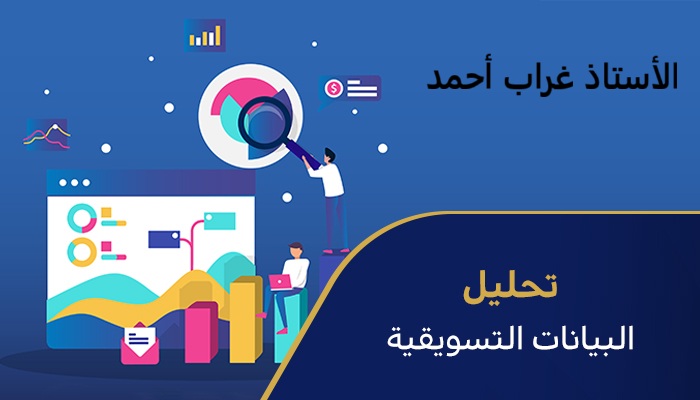 الأستاذ غراب أحمد

تحليل
البيانات التسويقية